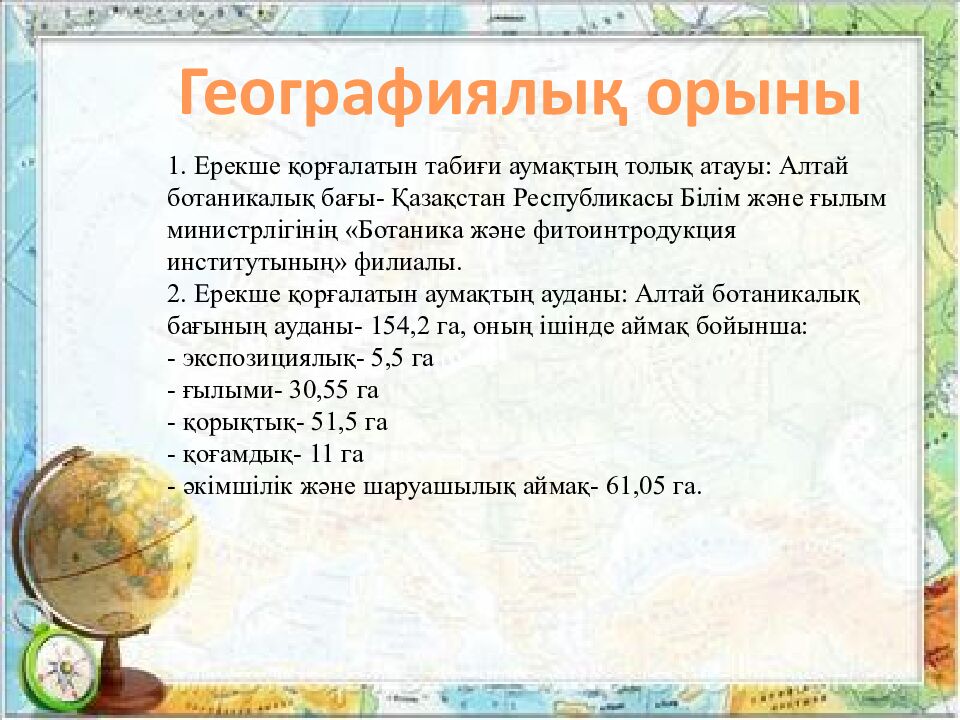 Географиялық орыны

1. Ерекше қорғалатын табиғи аумақтың толық атауы: Алтай ботаникалық бағы- Қазақстан Республикасы Білім және ғылым министрлігінің «Ботаника және фитоинтродукция институтының» филиалы.
2. Ерекше қорғалатын аумақтың ауданы: Алтай ботаникалық бағының ауданы- 154,2 га, оның ішінде аймақ бойынша:
- экспозициялық- 5,5 га
- ғылыми- 30,55 га
- қорықтық- 51,5 га
- қоғамдық- 11 га
- әкімшілік және шаруашылық аймақ- 61,05 га.